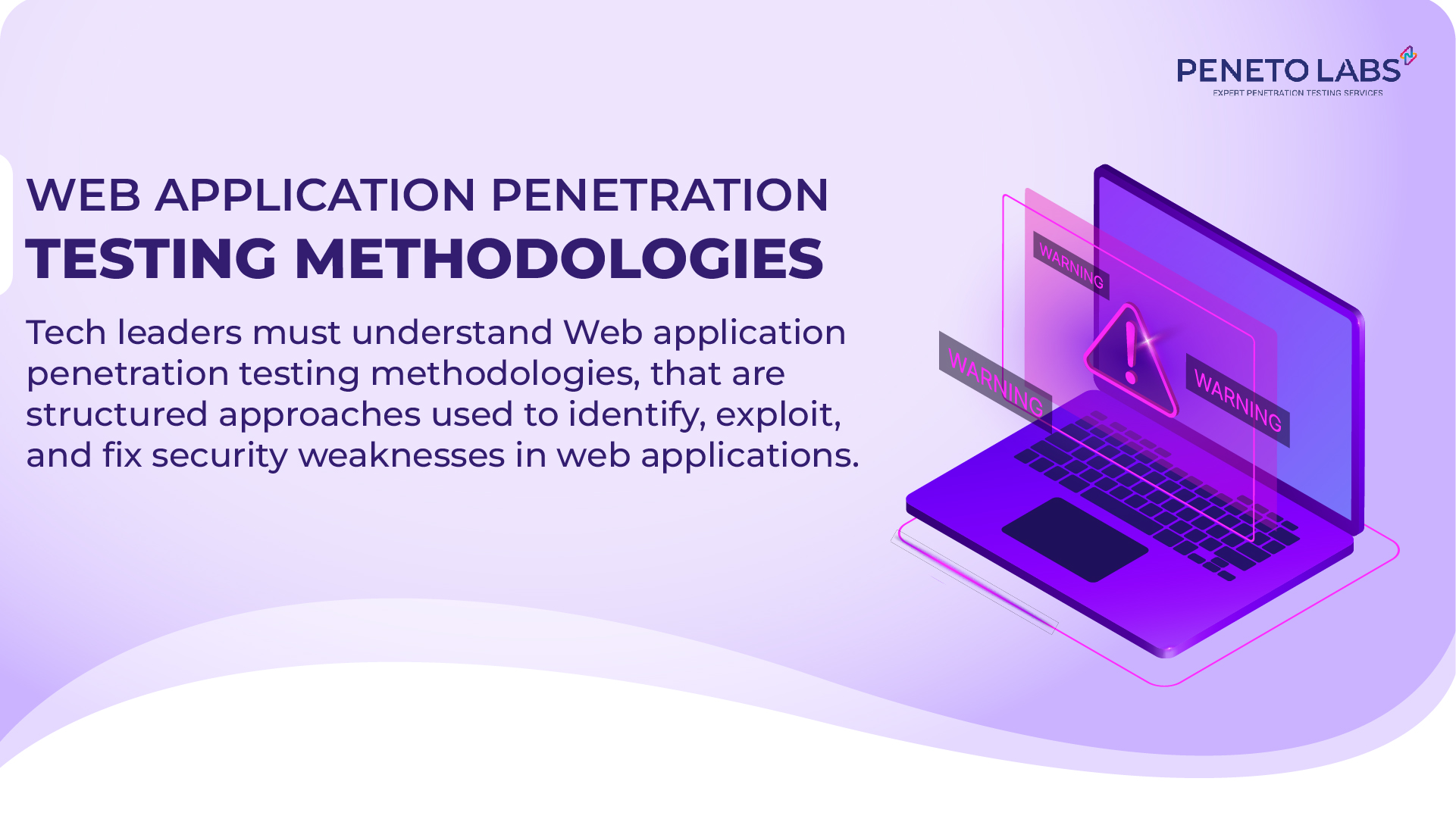 PENETO LABS
EXPERT PENETRATION TESTING SERVICES

WEB APPLICATION PENETRATION
TESTING METHODOLOGIES

Tech leaders must understand Web application penetration testing methodologies, that are structured approaches used to identify, exploit, and fix security weaknesses in web applications.

WARNING

WARNING

WARNING